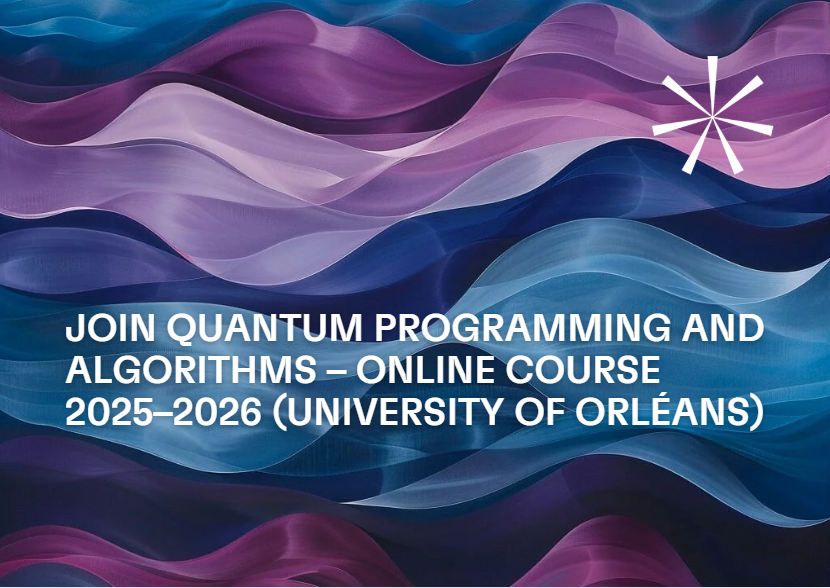 JOIN QUANTUM PROGRAMMING AND ALGORITHMS – ONLINE COURSE 2025–2026 (UNIVERSITY OF ORLÉANS)